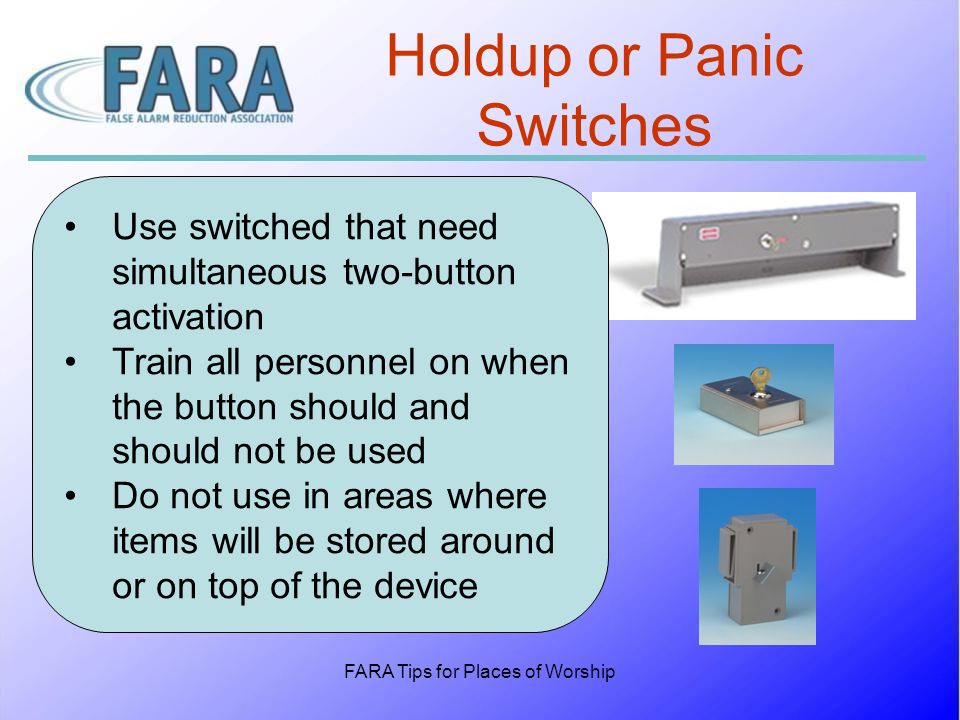 FARA
FALSE ALARM REDUCTION ASSOCIATION

Holdup or Panic Switches

• Use switched that need simultaneous two-button activation
• Train all personnel on when the button should and should not be used
• Do not use in areas where items will be stored around or on top of the device

FARA Tips for Places of Worship